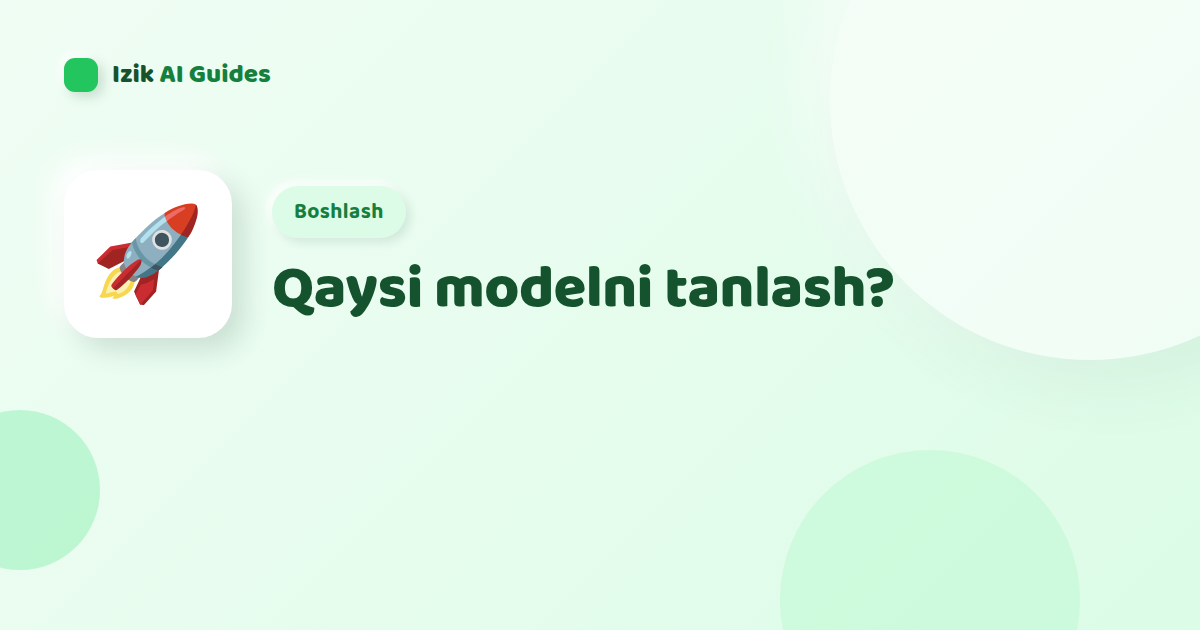 Izik AI Guides

Boshlash

Qaysi modelni tanlash?